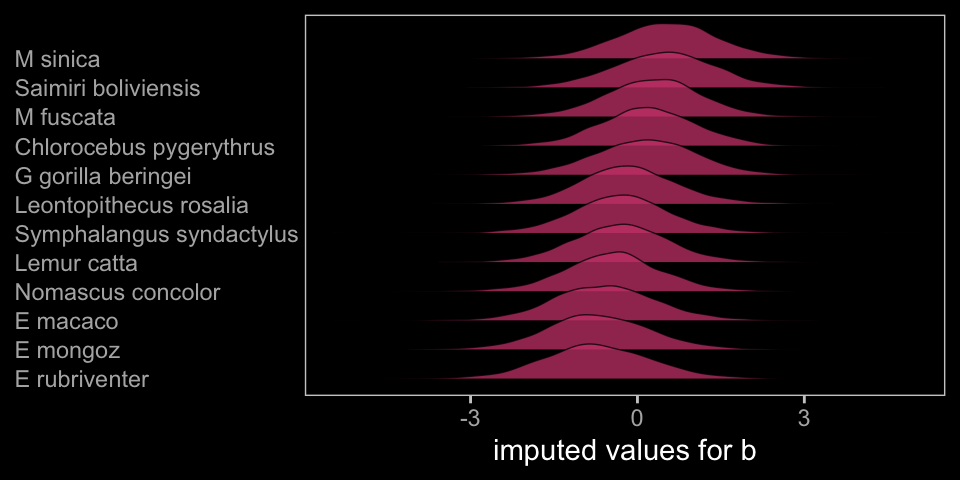 M sinica
Saimiri boliviensis
M fuscata
Chlorocebus pygerythrus
G gorilla beringei
Leontopithecus rosalia
Symphalangus syndactylus
Lemur catta
Nomascus concolor
E macaco
E mongoz
E rubriventer

-3
0
3

imputed values for b